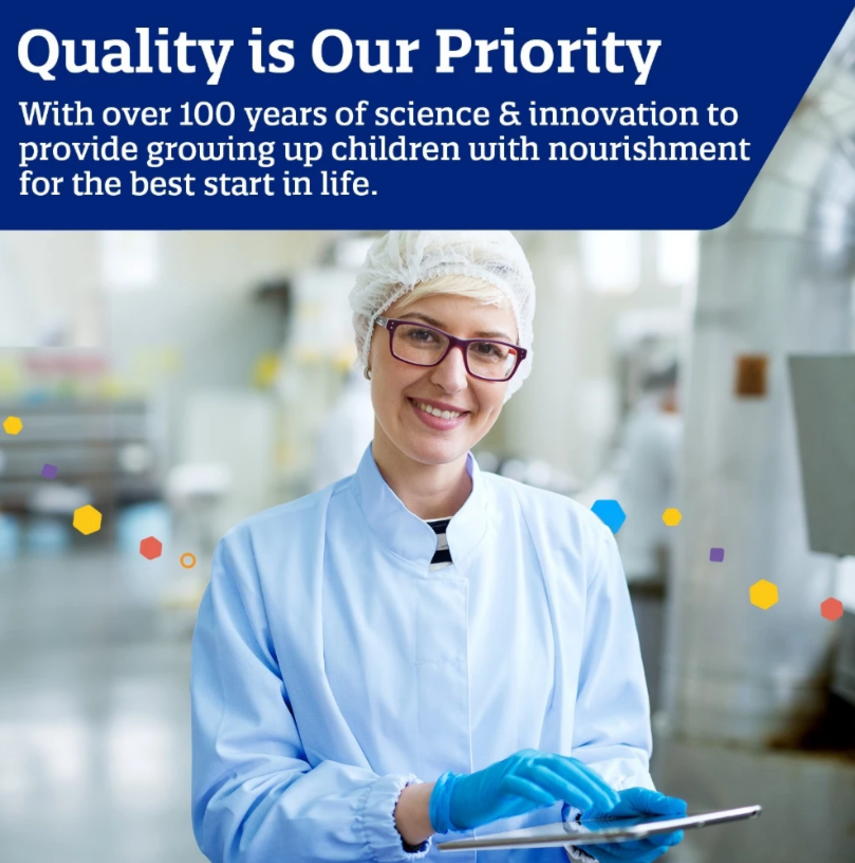 Quality is Our Priority

With over 100 years of science & innovation to provide growing up children with nourishment for the best start in life.